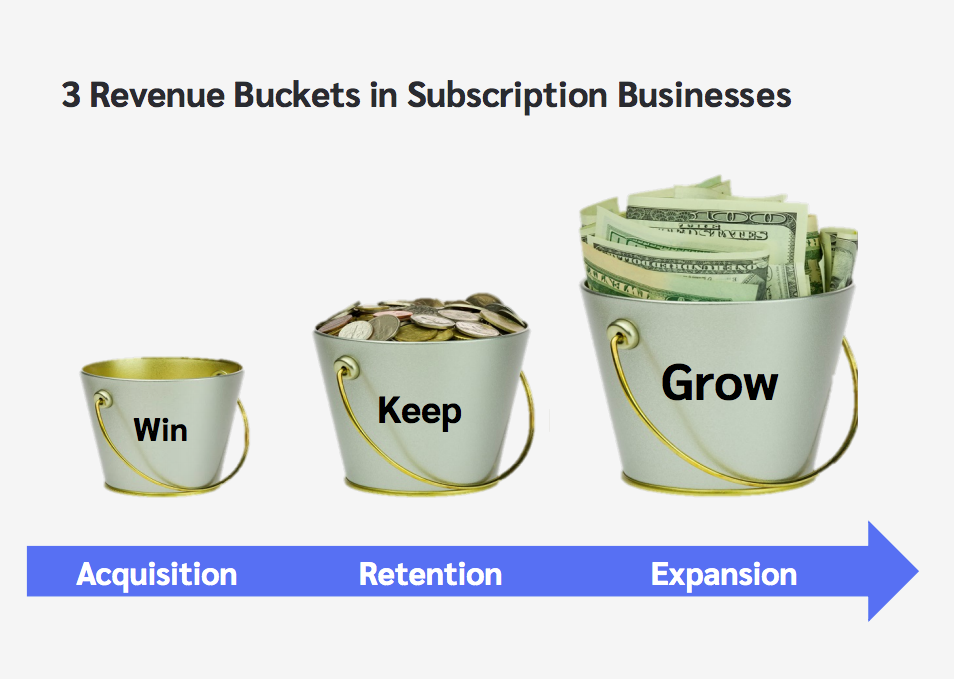 3 Revenue Buckets in Subscription Businesses

Win

Keep

Grow

Acquisition

Retention

Expansion